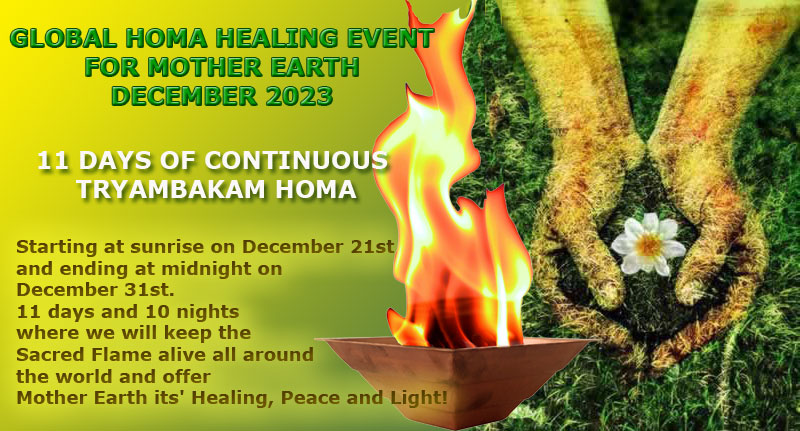 GLOBAL HOMA HEALING EVENT FOR MOTHER EARTH DECEMBER 2023

11 DAYS OF CONTINUOUS TRYAMBAKAM HOMA

Starting at sunrise on December 21st and ending at midnight on December 31st.
11 days and 10 nights where we will keep the Sacred Flame alive all around the world and offer Mother Earth its' Healing, Peace and Light!